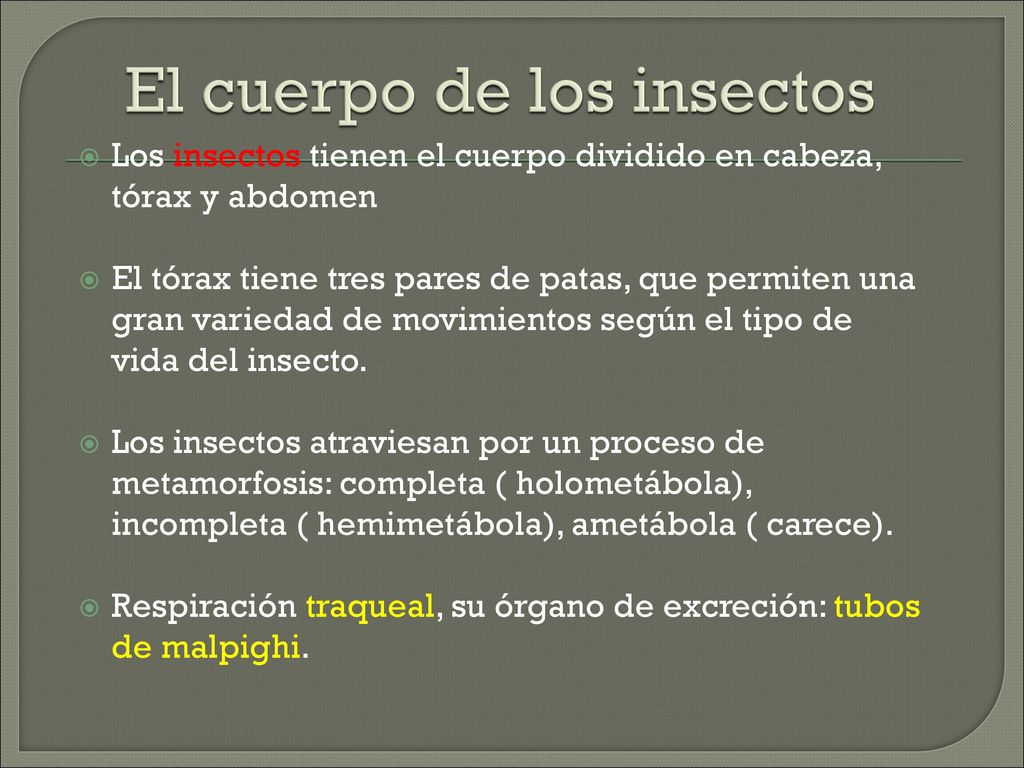 El cuerpo de los insectos

Los insectos tienen el cuerpo dividido en cabeza, tórax y abdomen

El tórax tiene tres pares de patas, que permiten una gran variedad de movimientos según el tipo de vida del insecto.

Los insectos atraviesan por un proceso de metamorfosis: completa ( holometábola), incompleta ( hemimetábola), ametábola ( carece).

Respiración traqueal, su órgano de excreción: tubos de malpighi.